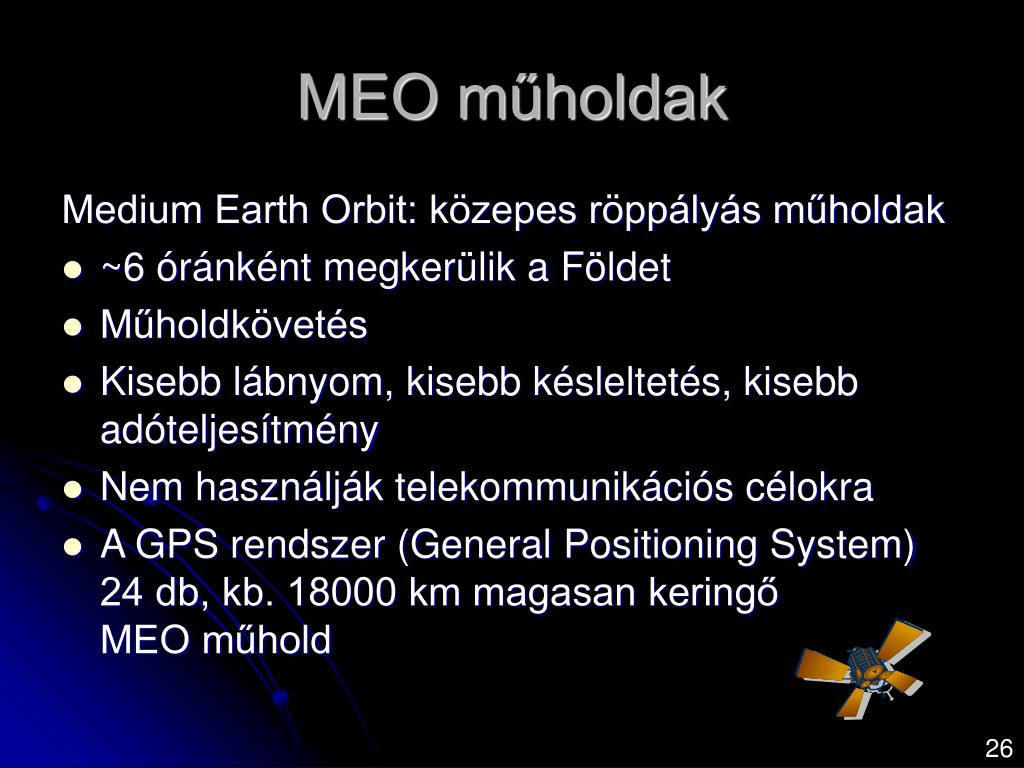 MEO műholdak

Medium Earth Orbit: közepes röppályás műholdak

- ~6 óránként megkerülik a Földet
- Műholdkövetés
- Kisebb lábnyom, kisebb késleltetés, kisebb adóteljesítmény
- Nem használják telekommunikációs célokra
- A GPS rendszer (General Positioning System) 24 db, kb. 18000 km magasan keringő MEO műhold

26